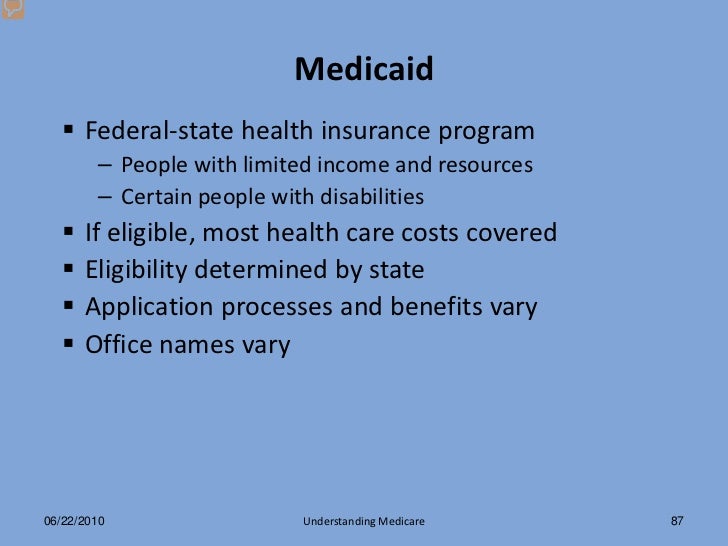 Medicaid

▪ Federal-state health insurance program
– People with limited income and resources
– Certain people with disabilities
▪ If eligible, most health care costs covered
▪ Eligibility determined by state
▪ Application processes and benefits vary
▪ Office names vary

06/22/2010 Understanding Medicare 87